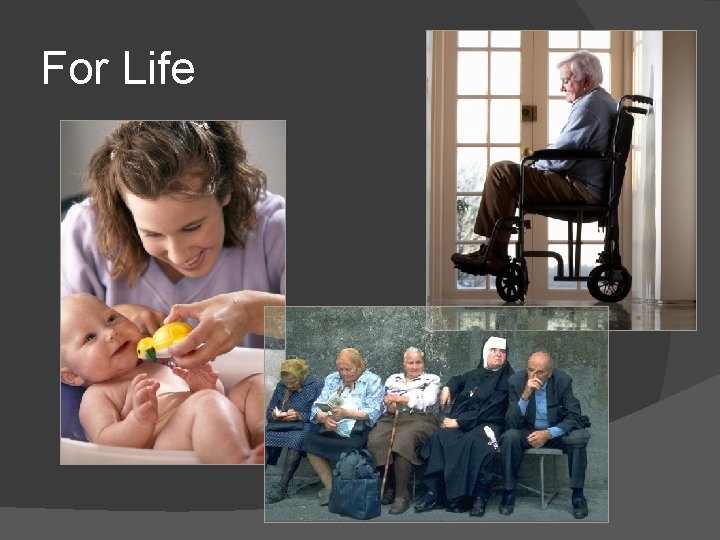 For Life